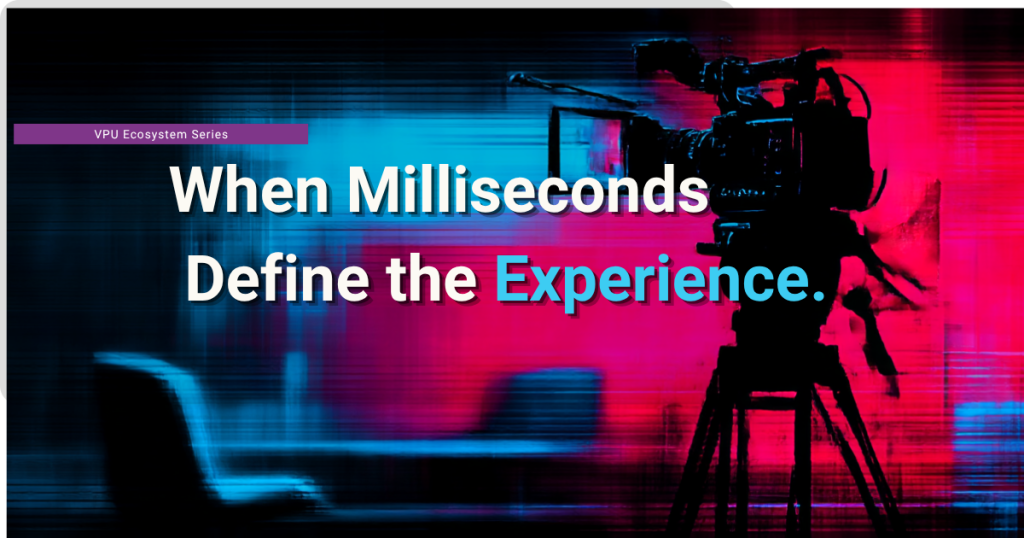 VPU Ecosystem Series

When Milliseconds Define the Experience.